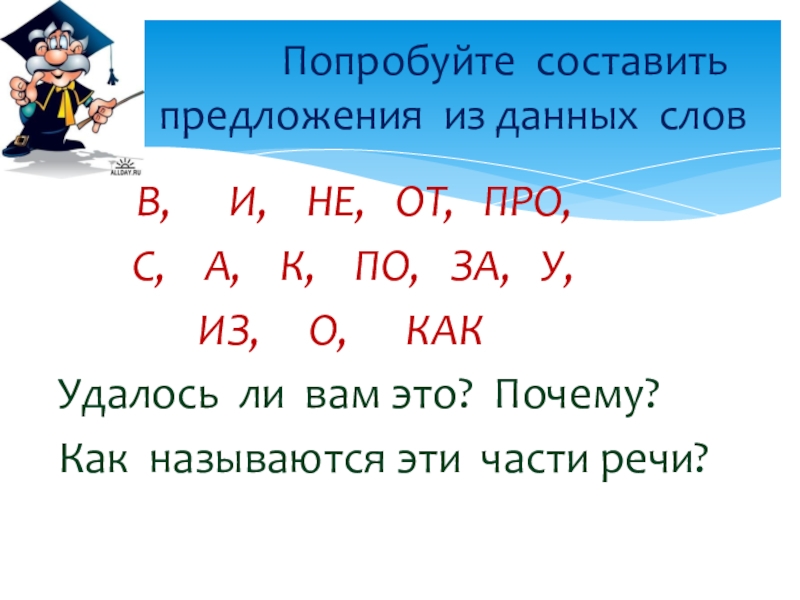 ALLDAY.RU

Попробуйте составить предложения из данных слов

В, И, НЕ, ОТ, ПРО,

С, А, К, ПО, ЗА, У,

ИЗ, О, КАК

Удалось ли вам это? Почему?

Как называются эти части речи?